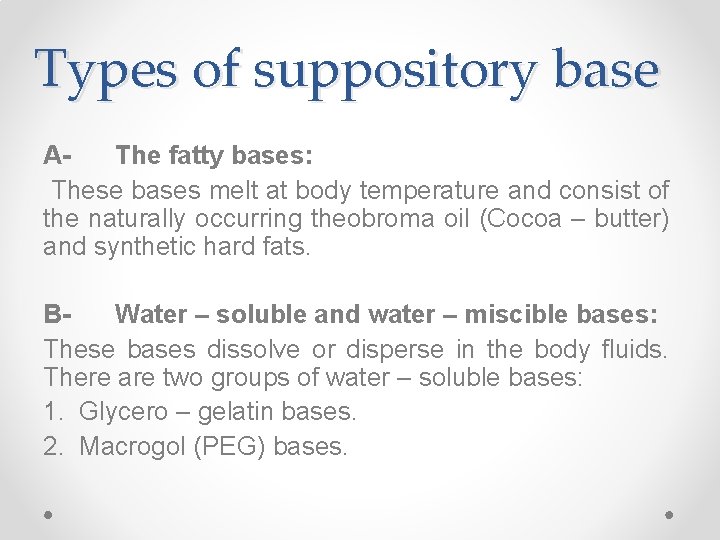 Types of suppository base

A- The fatty bases:

These bases melt at body temperature and consist of the naturally occurring theobroma oil (Cocoa – butter) and synthetic hard fats.

B- Water – soluble and water – miscible bases:

These bases dissolve or disperse in the body fluids. There are two groups of water – soluble bases:

1. Glycero – gelatin bases.
2. Macrogol (PEG) bases.